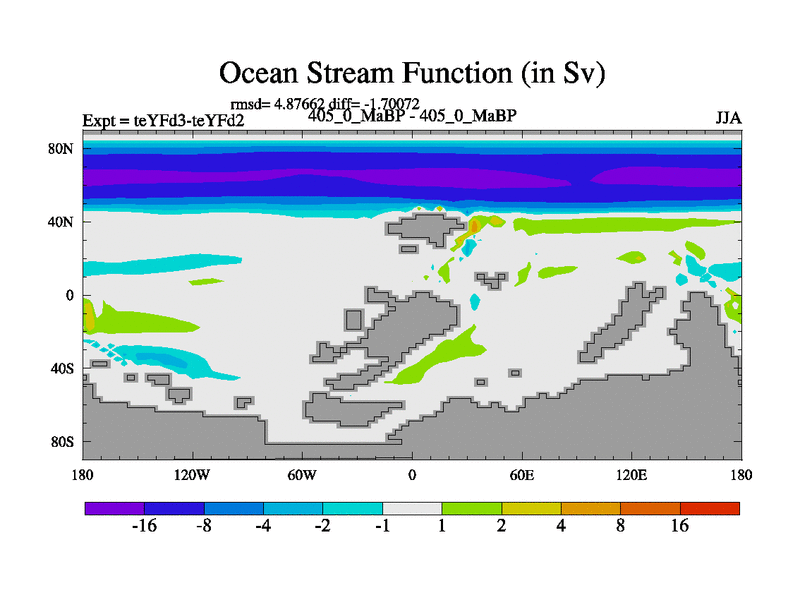 Ocean Stream Function (in Sv)

rmsd= 4.87662 diff= -1.70072

Expt = teYFd3-teYFd2

405_0_MaBP - 405_0_MaBP

JJA

80N
40N
0
40S
80S

180 120W 60W 0 60E 120E 180

-16 -8 -4 -2 -1 1 2 4 8 16